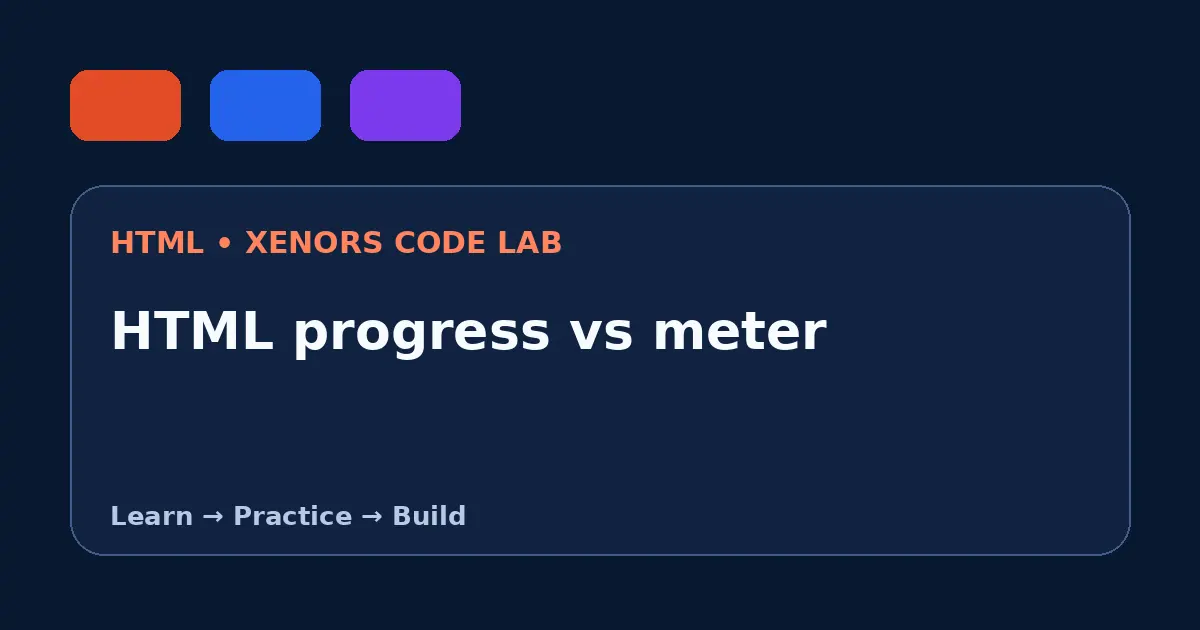 HTML • XENORS CODE LAB

HTML progress vs meter

Learn → Practice → Build